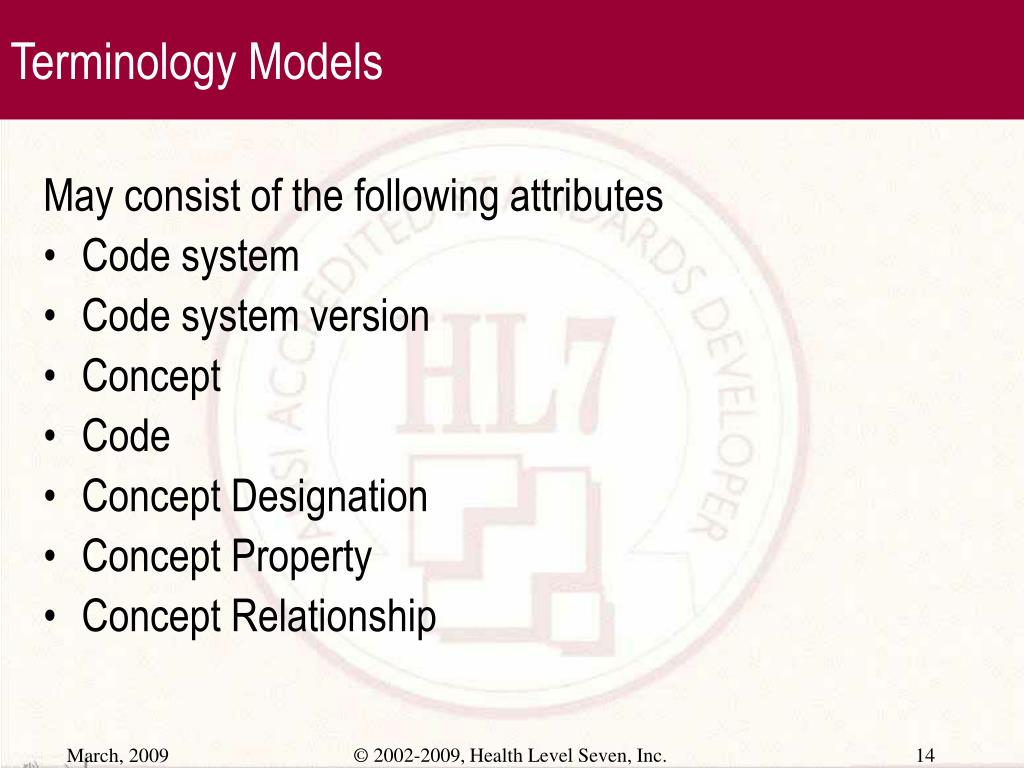 Terminology Models

May consist of the following attributes
• Code system
• Code system version
• Concept
• Code
• Concept Designation
• Concept Property
• Concept Relationship

ANSI ACCREDITED STANDARDS DEVELOPER
HL7

March, 2009 © 2002-2009, Health Level Seven, Inc. 14